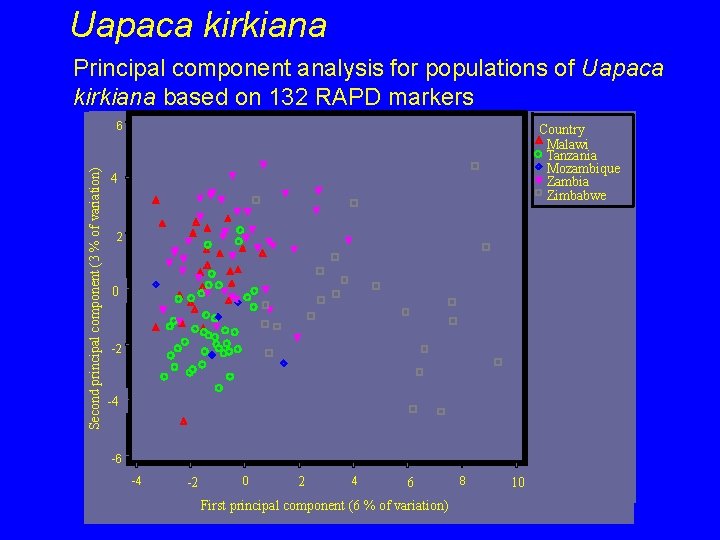 Uapaca kirkiana

Principal component analysis for populations of Uapaca kirkiana based on 132 RAPD markers

Country
Malawi
Tanzania
Mozambique
Zambia
Zimbabwe

Second principal component (3 % of variation)

6
4
2
0
-2
-4
-6

-4 -2 0 2 4 6 8 10

First principal component (6 % of variation)